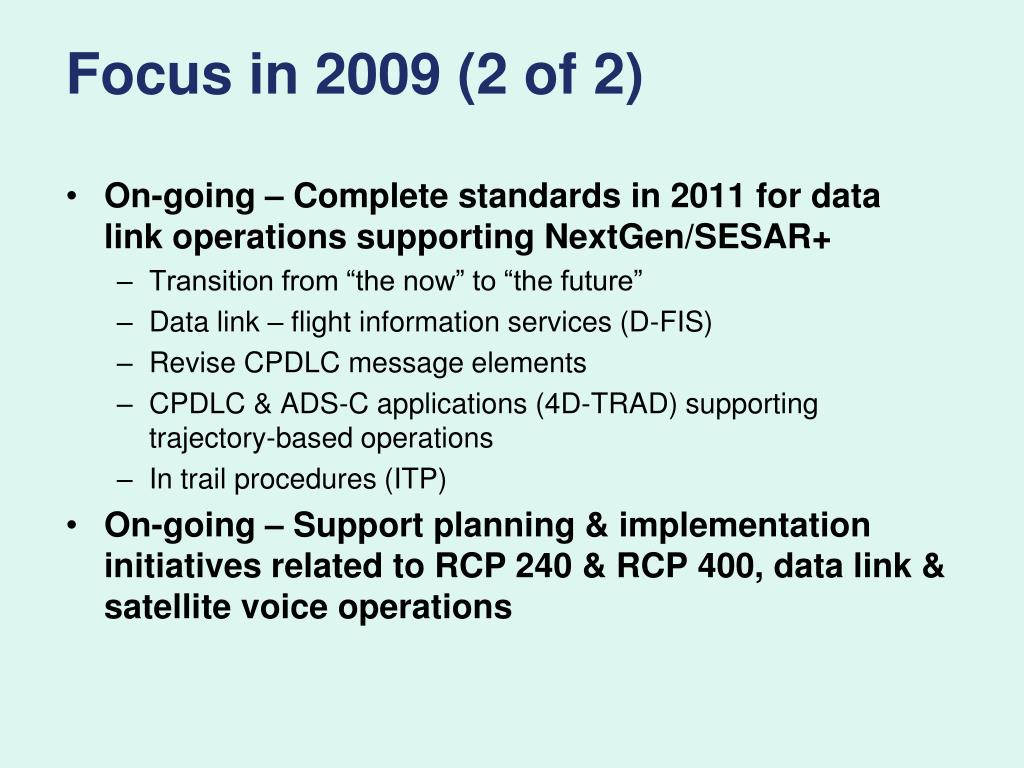 Focus in 2009 (2 of 2)

• On-going – Complete standards in 2011 for data link operations supporting NextGen/SESAR+
  – Transition from “the now” to “the future”
  – Data link – flight information services (D-FIS)
  – Revise CPDLC message elements
  – CPDLC & ADS-C applications (4D-TRAD) supporting trajectory-based operations
  – In trail procedures (ITP)
• On-going – Support planning & implementation initiatives related to RCP 240 & RCP 400, data link & satellite voice operations